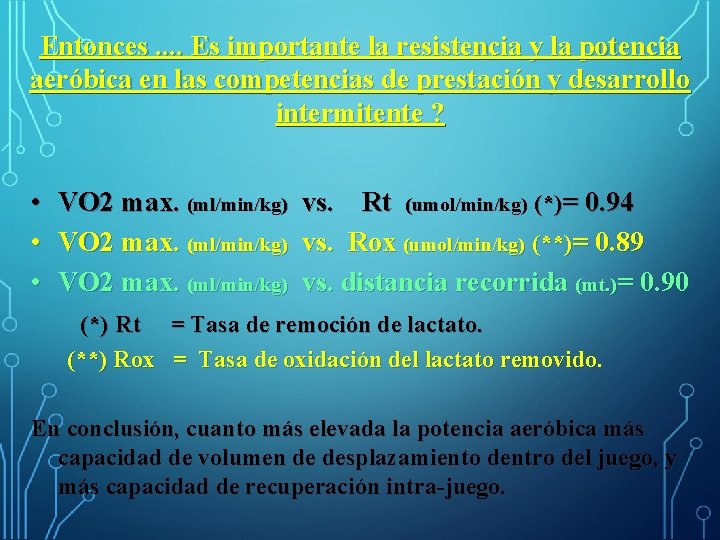 Entonces .... Es importante la resistencia y la potencia aeróbica en las competencias de prestación y desarrollo intermitente ?

• VO2 max. (ml/min/kg) vs. Rt (umol/min/kg) (*)= 0.94
• VO2 max. (ml/min/kg) vs. Rox (umol/min/kg) (**)= 0.89
• VO2 max. (ml/min/kg) vs. distancia recorrida (mt.)= 0.90

(*) Rt = Tasa de remoción de lactato.
(**) Rox = Tasa de oxidación del lactato removido.

En conclusión, cuanto más elevada la potencia aeróbica más capacidad de volumen de desplazamiento dentro del juego, y más capacidad de recuperación intra-juego.